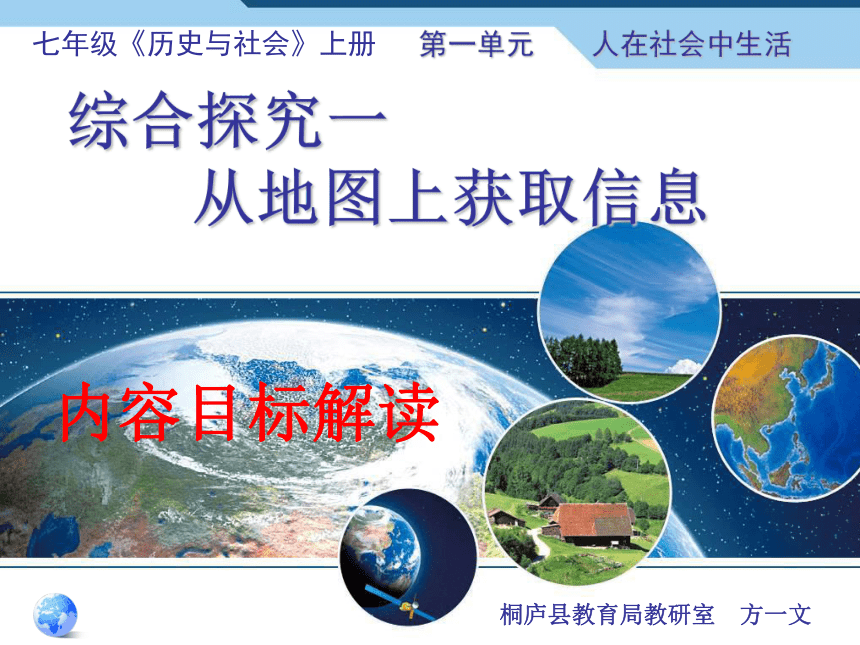 七年级《历史与社会》上册　第一单元　人在社会中生活

综合探究一
从地图上获取信息

内容目标解读

桐庐县教育局教研室　方一文